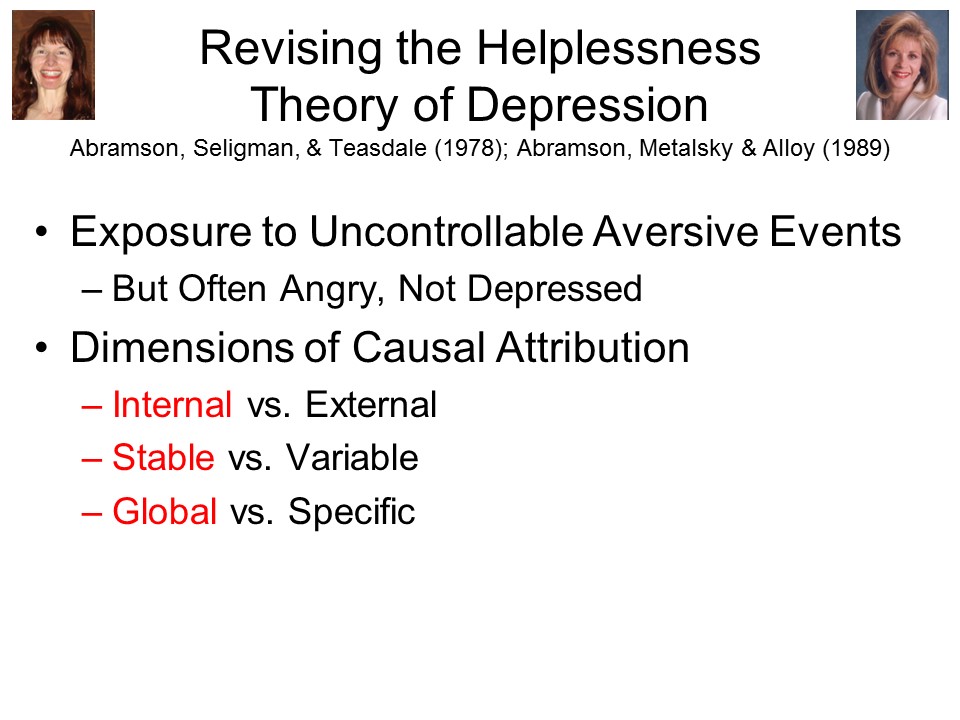 Revising the Helplessness Theory of Depression

Abramson, Seligman, & Teasdale (1978); Abramson, Metalsky & Alloy (1989)

• Exposure to Uncontrollable Aversive Events
– But Often Angry, Not Depressed
• Dimensions of Causal Attribution
– Internal vs. External
– Stable vs. Variable
– Global vs. Specific